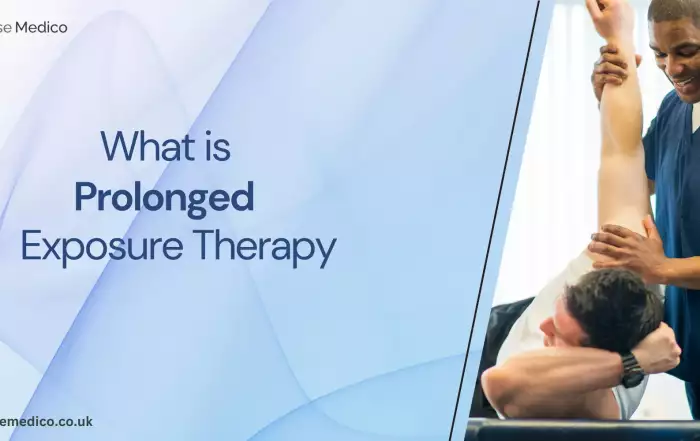 se Medico

What is Prolonged Exposure Therapy

emedico.co.uk